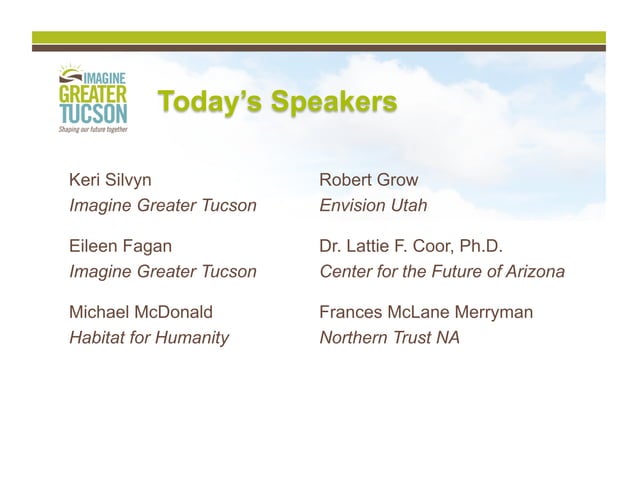 IMAGINE GREATER TUCSON
Shaping our future together

Today's Speakers

Keri Silvyn
Imagine Greater Tucson

Eileen Fagan
Imagine Greater Tucson

Michael McDonald
Habitat for Humanity

Robert Grow
Envision Utah

Dr. Lattie F. Coor, Ph.D.
Center for the Future of Arizona

Frances McLane Merryman
Northern Trust NA